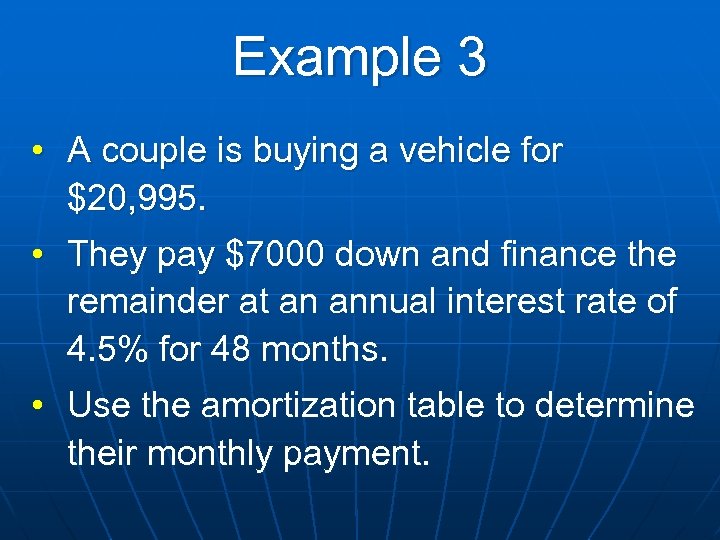 Example 3

• A couple is buying a vehicle for \$20,995.

• They pay \$7000 down and finance the remainder at an annual interest rate of 4.5% for 48 months.

• Use the amortization table to determine their monthly payment.